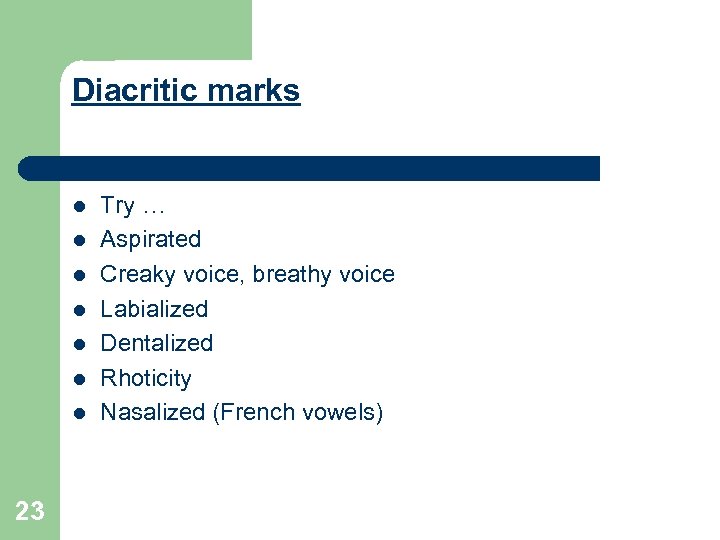 Diacritic marks

- Try …
- Aspirated
- Creaky voice, breathy voice
- Labialized
- Dentalized
- Rhoticity
- Nasalized (French vowels)

23